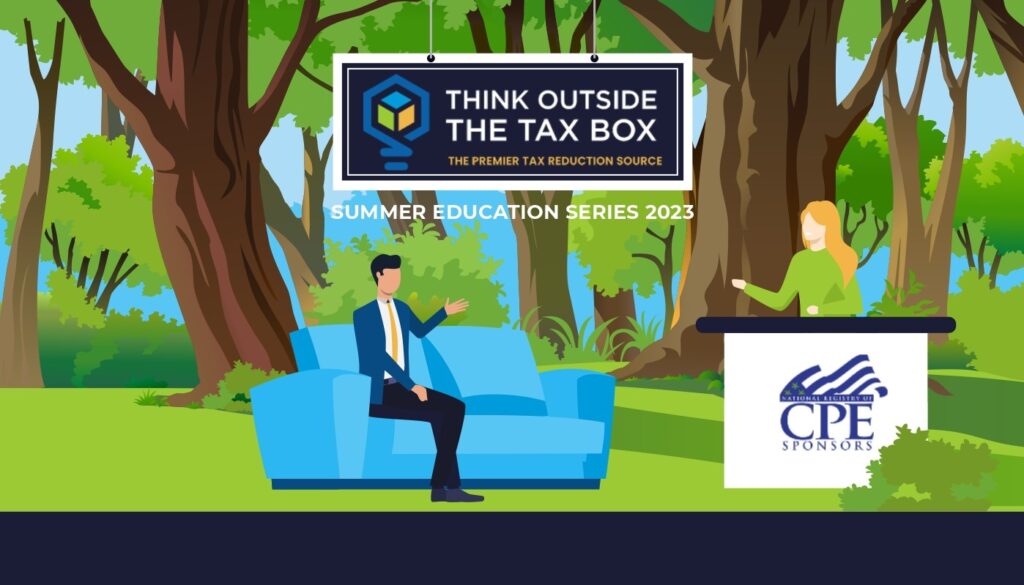 THINK OUTSIDE THE TAX BOX

THE PREMIER TAX REDUCTION SOURCE

SUMMER EDUCATION SERIES 2023

NATIONAL REGISTRY OF CPE SPONSORS